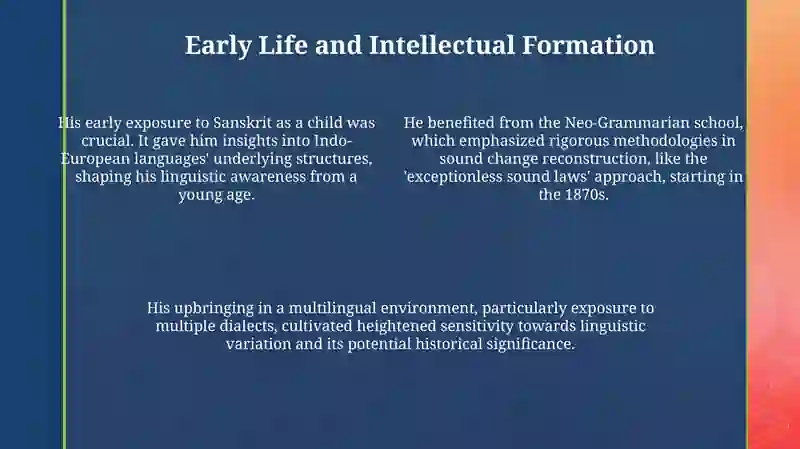 Early Life and Intellectual Formation

His early exposure to Sanskrit as a child was crucial. It gave him insights into Indo-European languages' underlying structures, shaping his linguistic awareness from a young age.

He benefited from the Neo-Grammarian school, which emphasized rigorous methodologies in sound change reconstruction, like the 'exceptionless sound laws' approach, starting in the 1870s.

His upbringing in a multilingual environment, particularly exposure to multiple dialects, cultivated heightened sensitivity towards linguistic variation and its potential historical significance.